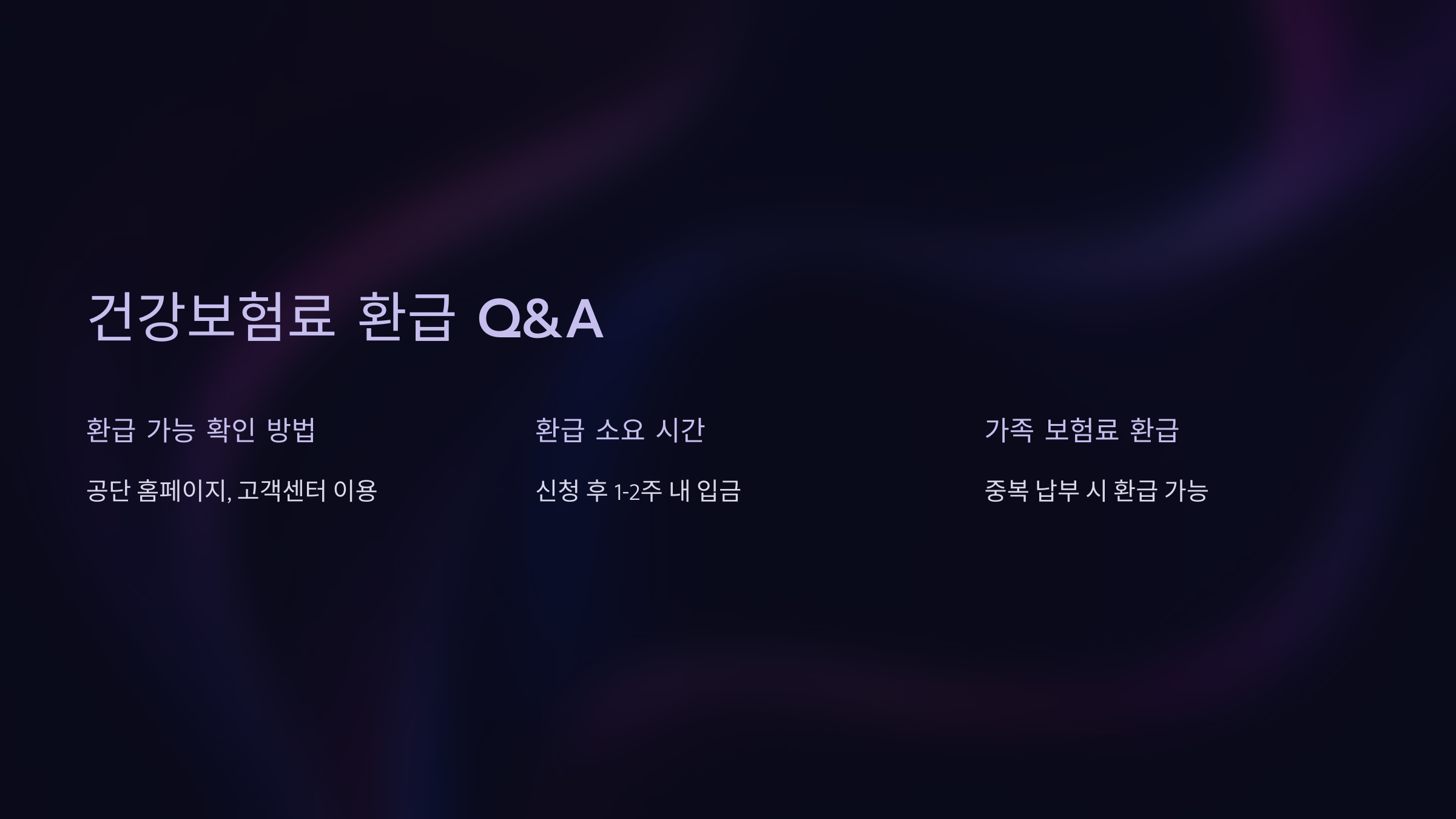 건강보험료 환급 Q&A

환급 가능 확인 방법

공단 홈페이지, 고객센터 이용

환급 소요 시간

신청 후 1-2주 내 입금

가족 보험료 환급

중복 납부 시 환급 가능